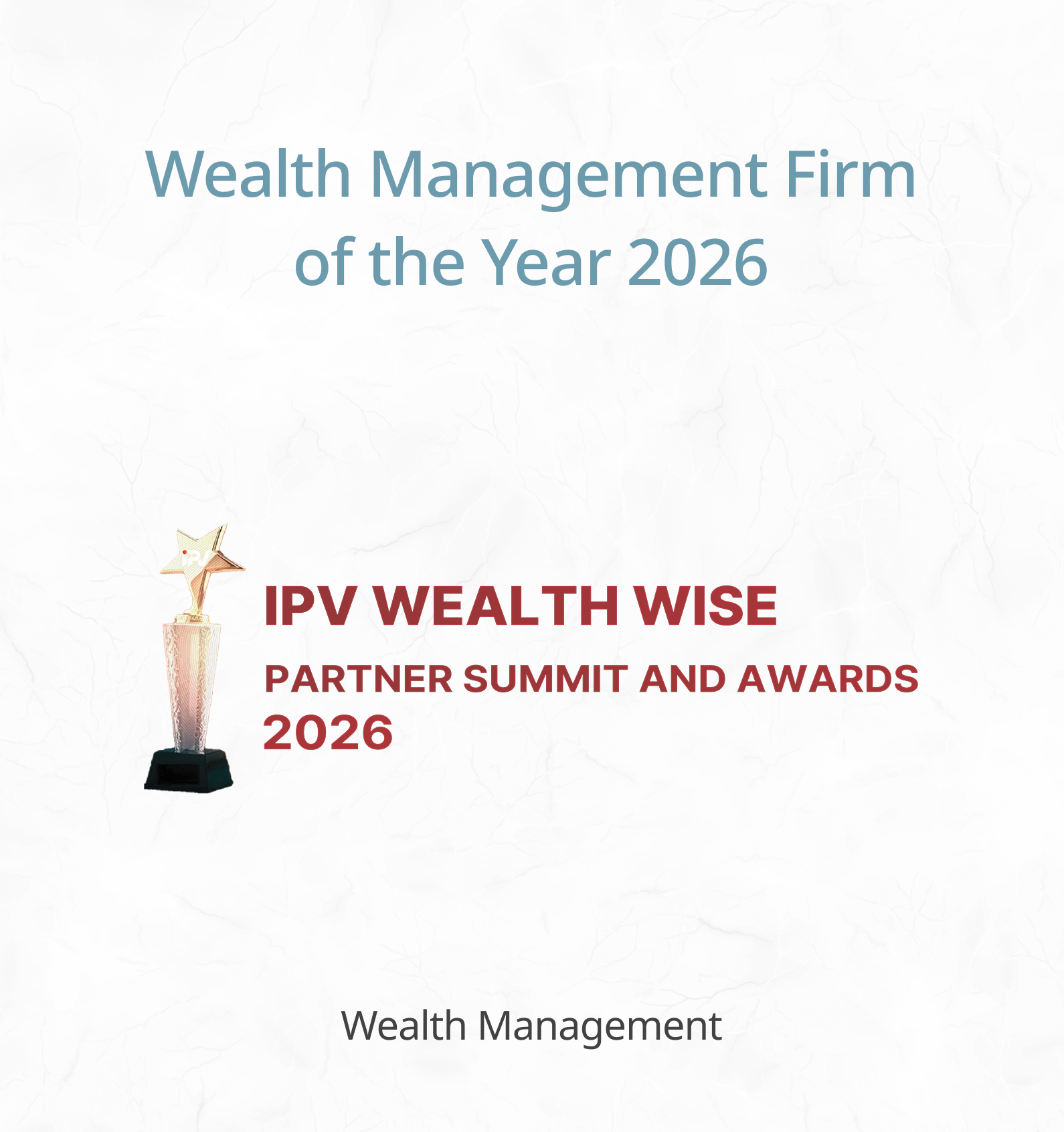 Wealth Management Firm of the Year 2026

IPV WEALTH WISE
PARTNER SUMMIT AND AWARDS
2026

Wealth Management